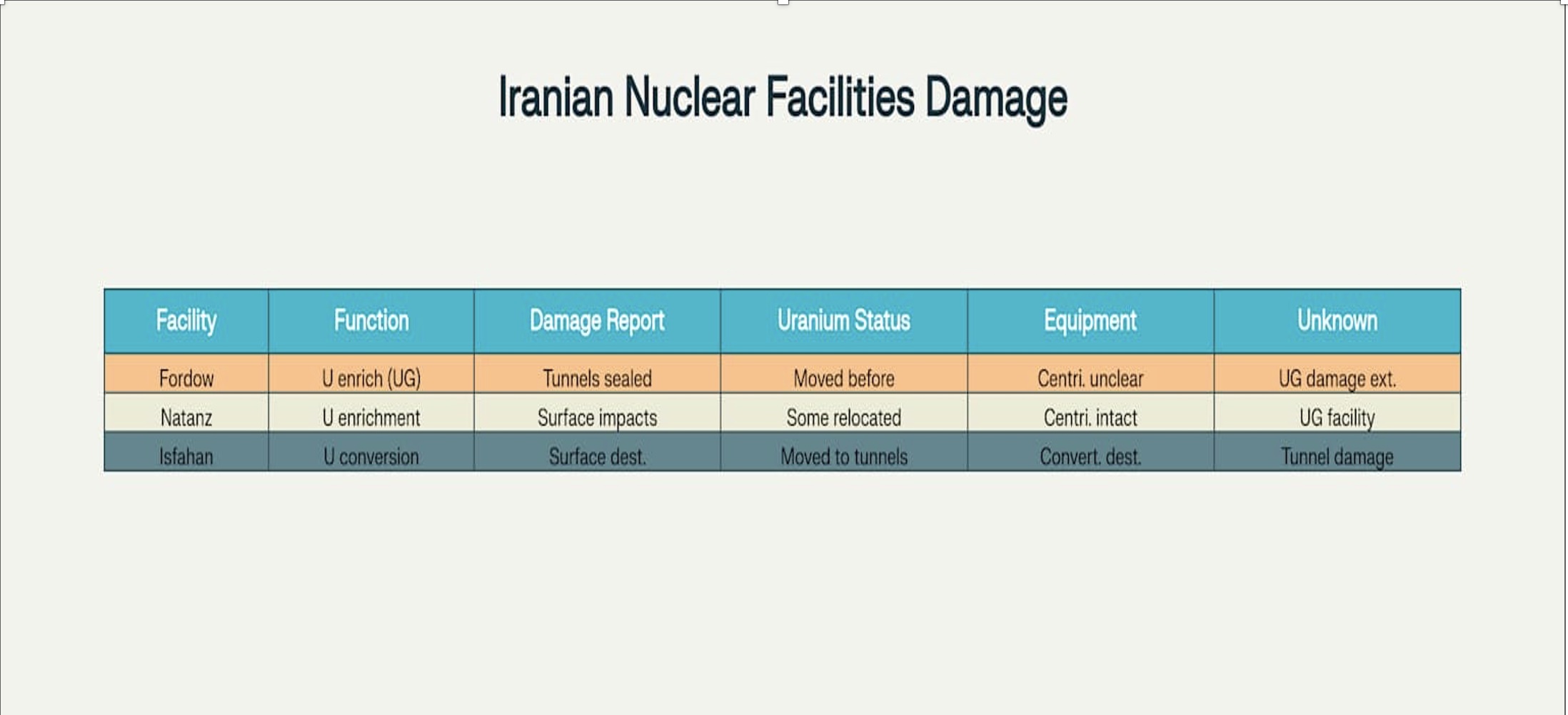 Iranian Nuclear Facilities Damage

| Facility | Function | Damage Report | Uranium Status | Equipment | Unknown |
|---|---|---|---|---|---|
| Fordow | U enrich (UG) | Tunnels sealed | Moved before | Centri. unclear | UG damage ext. |
| Natanz | U enrichment | Surface impacts | Some relocated | Centri. intact | UG facility |
| Isfahan | U conversion | Surface dest. | Moved to tunnels | Convert. dest. | Tunnel damage |